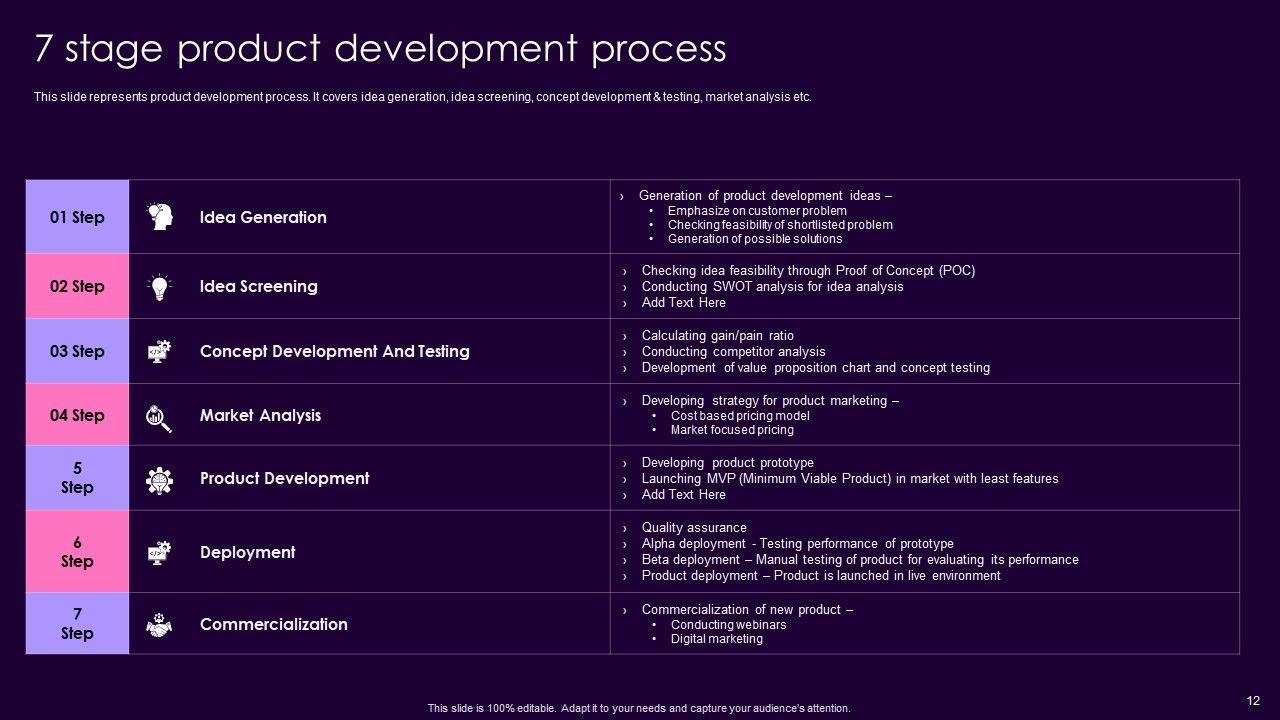 7 stage product development process

This slide represents product development process. It covers idea generation, idea screening, concept development & testing, market analysis etc.

| 01 Step | Idea Generation | › Generation of product development ideas – • Emphasize on customer problem • Checking feasibility of shortlisted problem • Generation of possible solutions |
|---|---|---|
| 02 Step | Idea Screening | › Checking idea feasibility through Proof of Concept (POC) › Conducting SWOT analysis for idea analysis › Add Text Here |
| 03 Step | Concept Development And Testing | › Calculating gain/pain ratio › Conducting competitor analysis › Development of value proposition chart and concept testing |
| 04 Step | Market Analysis | › Developing strategy for product marketing – • Cost based pricing model • Market focused pricing |
| 5 Step | Product Development | › Developing product prototype › Launching MVP (Minimum Viable Product) in market with least features › Add Text Here |
| 6 Step | Deployment | › Quality assurance › Alpha deployment - Testing performance of prototype › Beta deployment – Manual testing of product for evaluating its performance › Product deployment – Product is launched in live environment |
| 7 Step | Commercialization | › Commercialization of new product – • Conducting webinars • Digital marketing |

This slide is 100% editable. Adapt it to your needs and capture your audience's attention.

12